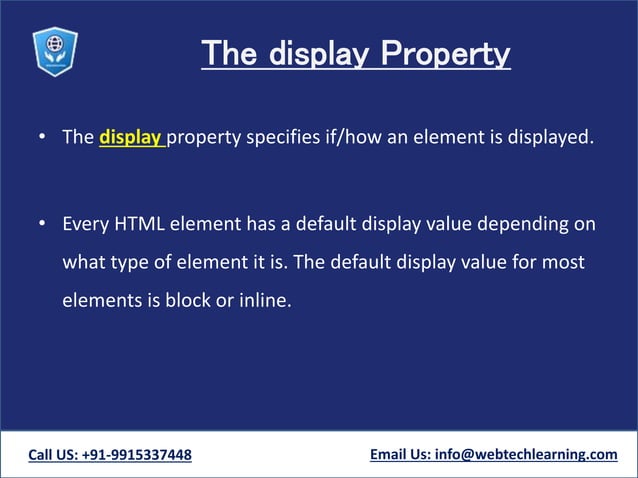 The display Property

• The display property specifies if/how an element is displayed.

• Every HTML element has a default display value depending on what type of element it is. The default display value for most elements is block or inline.

Call US: +91-9915337448

Email Us: info@webtechlearning.com